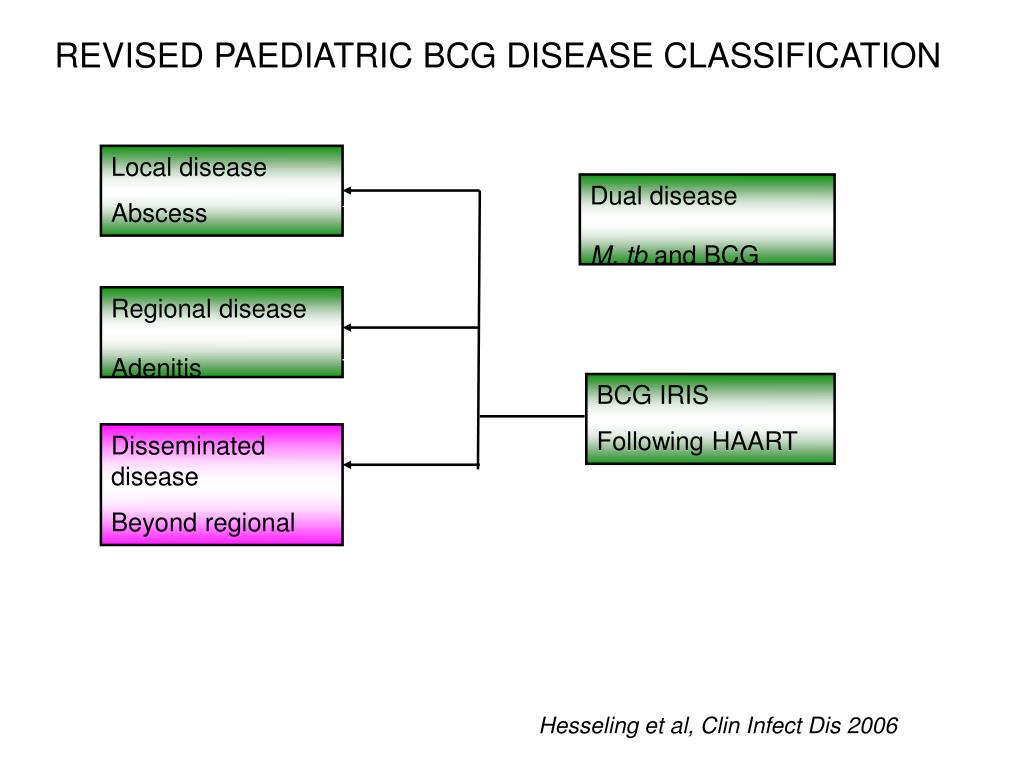 REVISED PAEDIATRIC BCG DISEASE CLASSIFICATION

Local disease

Abscess

Regional disease

Adenitis

Disseminated disease

Beyond regional

Dual disease

M. tb and BCG

BCG IRIS

Following HAART

Hesseling et al, Clin Infect Dis 2006